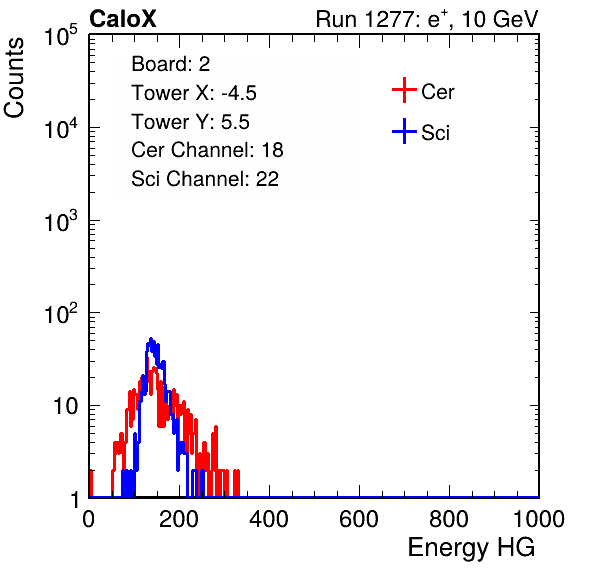 CaloX

Run 1277: $e^{+}$, 10 GeV

Counts

$10^5$

$10^4$

$10^3$

$10^2$

10

1

Board: 2
Tower X: -4.5
Tower Y: 5.5
Cer Channel: 18
Sci Channel: 22

Cer

Sci

0
200
400
600
800
1000

Energy HG